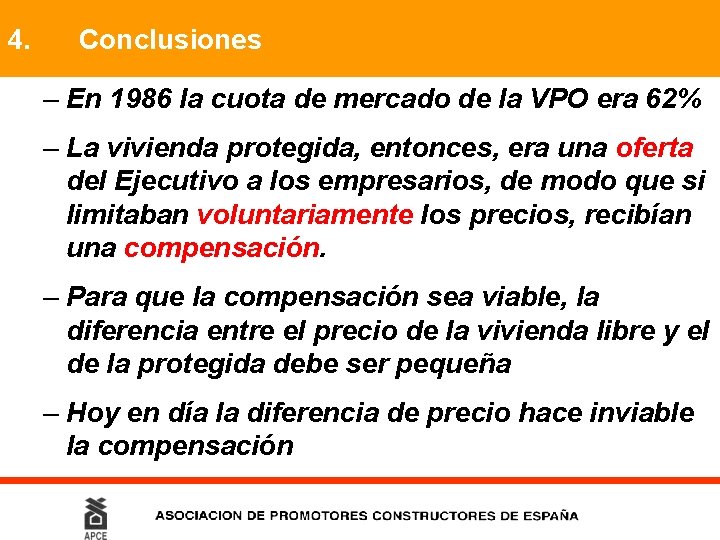 4. Conclusiones

– En 1986 la cuota de mercado de la VPO era 62%

– La vivienda protegida, entonces, era una oferta del Ejecutivo a los empresarios, de modo que si limitaban voluntariamente los precios, recibían una compensación.

– Para que la compensación sea viable, la diferencia entre el precio de la vivienda libre y el de la protegida debe ser pequeña

– Hoy en día la diferencia de precio hace inviable la compensación

APCE

ASOCIACION DE PROMOTORES CONSTRUCTORES DE ESPAÑA